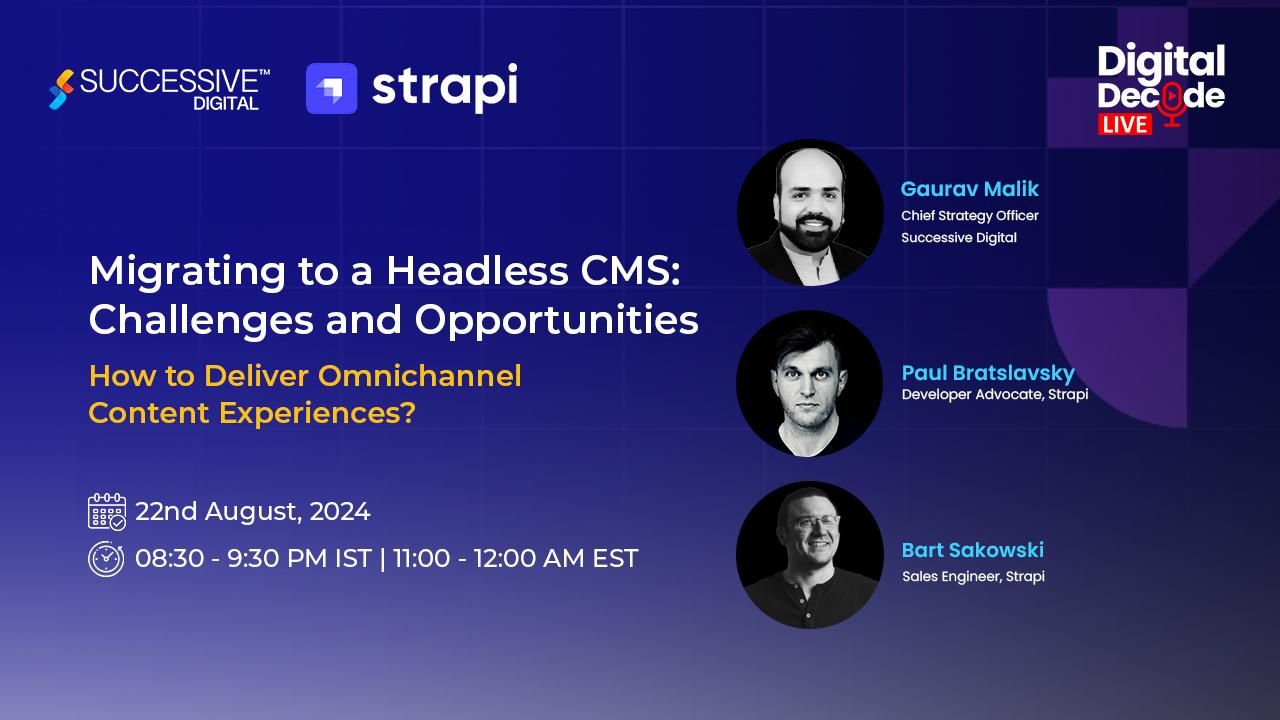 SUCCESSIVE™ DIGITAL

strapi

Digital Decode LIVE

Migrating to a Headless CMS: Challenges and Opportunities

How to Deliver Omnichannel Content Experiences?

22nd August, 2024

08:30 - 9:30 PM IST | 11:00 - 12:00 AM EST

Gaurav Malik
Chief Strategy Officer
Successive Digital

Paul Bratslavsky
Developer Advocate, Strapi

Bart Sakowski
Sales Engineer, Strapi